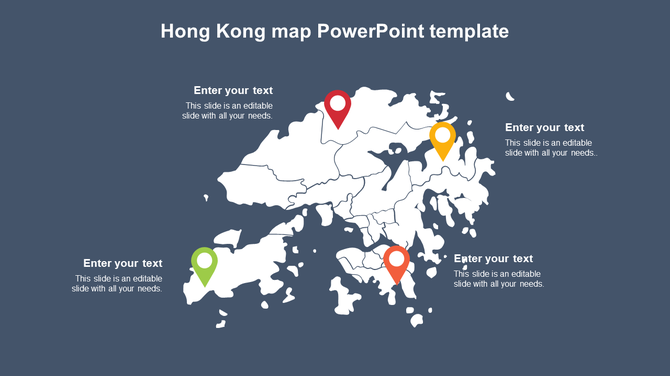 Hong Kong map PowerPoint template

Enter your text
This slide is an editable slide with all your needs.

Enter your text
This slide is an editable slide with all your needs..

Enter your text
This slide is an editable slide with all your needs.

Enter your text
This slide is an editable slide with all your needs.